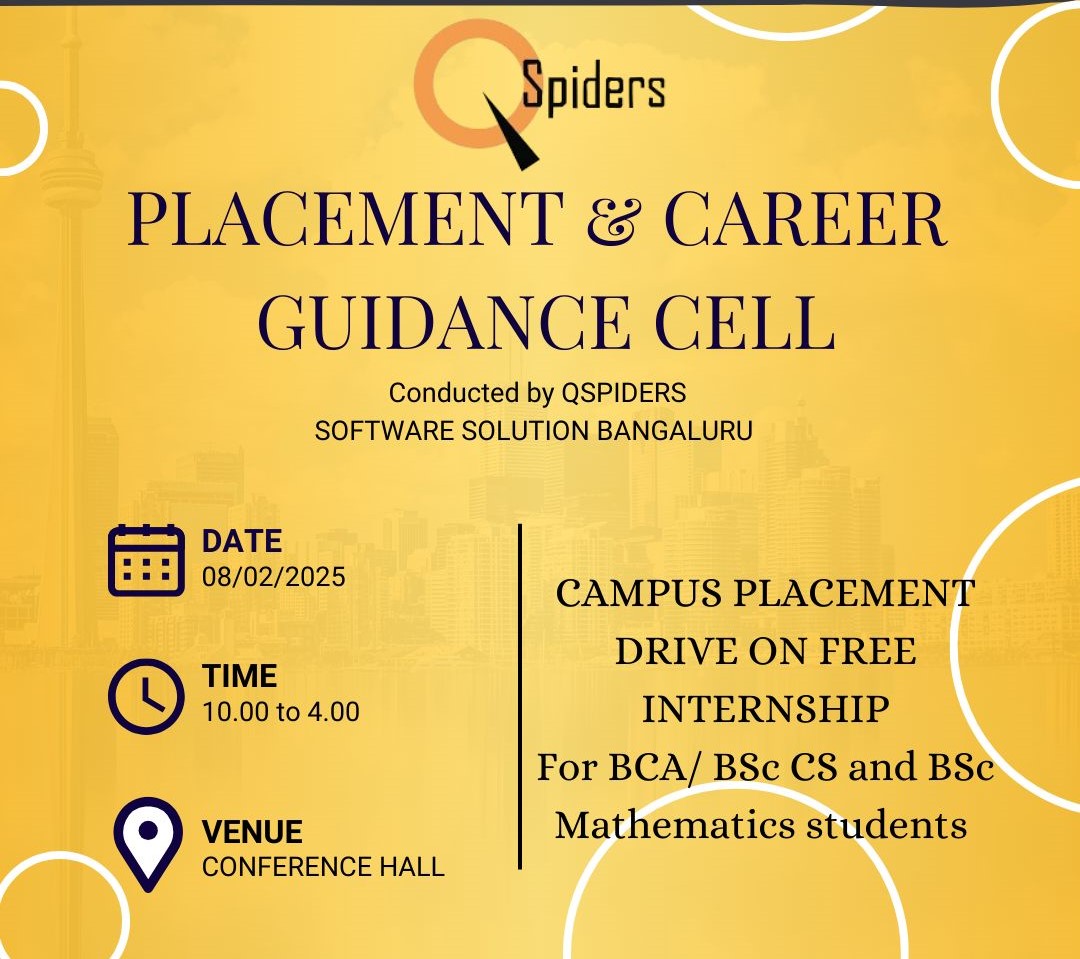 Spiders

PLACEMENT & CAREER GUIDANCE CELL

Conducted by QSPIDERS
SOFTWARE SOLUTION BANGALURU

DATE
08/02/2025

TIME
10.00 to 4.00

VENUE
CONFERENCE HALL

CAMPUS PLACEMENT DRIVE ON FREE INTERNSHIP
For BCA/ BSc CS and BSc Mathematics students